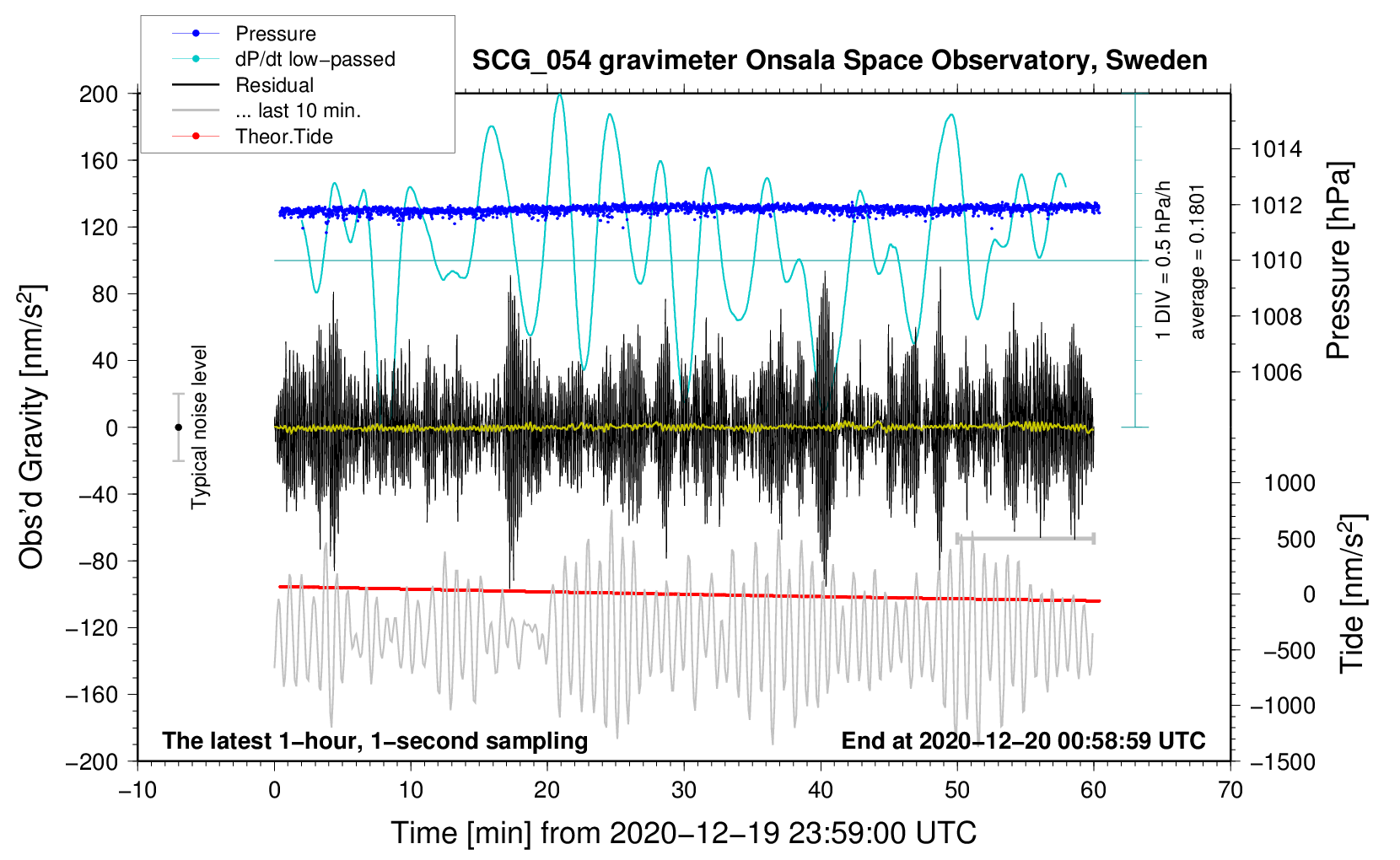 Pressure
dP/dt low−passed
Residual
... last 10 min.
Theor.Tide

SCG_054 gravimeter Onsala Space Observatory, Sweden

200
160
120
80
40
0
−40
−80
−120
−160
−200

Obs'd Gravity [nm/s$^2$]

Typical noise level

1 DIV = 0.5 hPa/h
average = 0.1801

1014
1012
1010
1008
1006

Pressure [hPa]

1000
500
0
−500
−1000
−1500

Tide [nm/s$^2$]

The latest 1−hour, 1−second sampling
End at 2020−12−20 00:58:59 UTC

−10
0
10
20
30
40
50
60
70

Time [min] from 2020−12−19 23:59:00 UTC